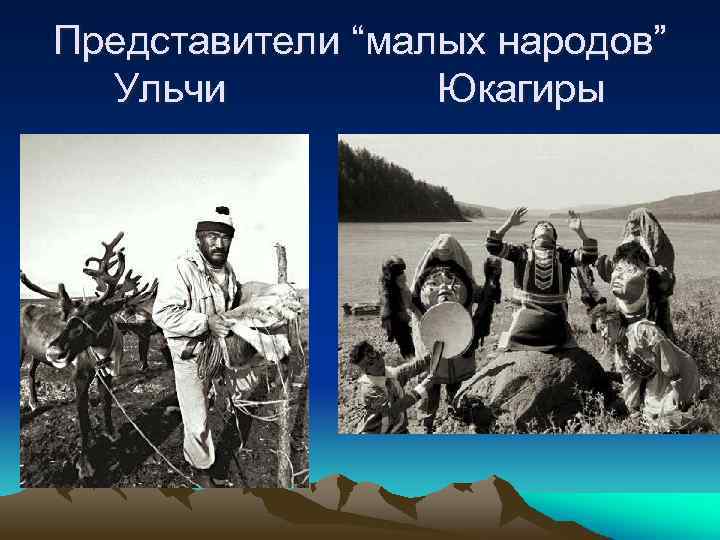 Представители “малых народов”
Ульчи Юкагиры